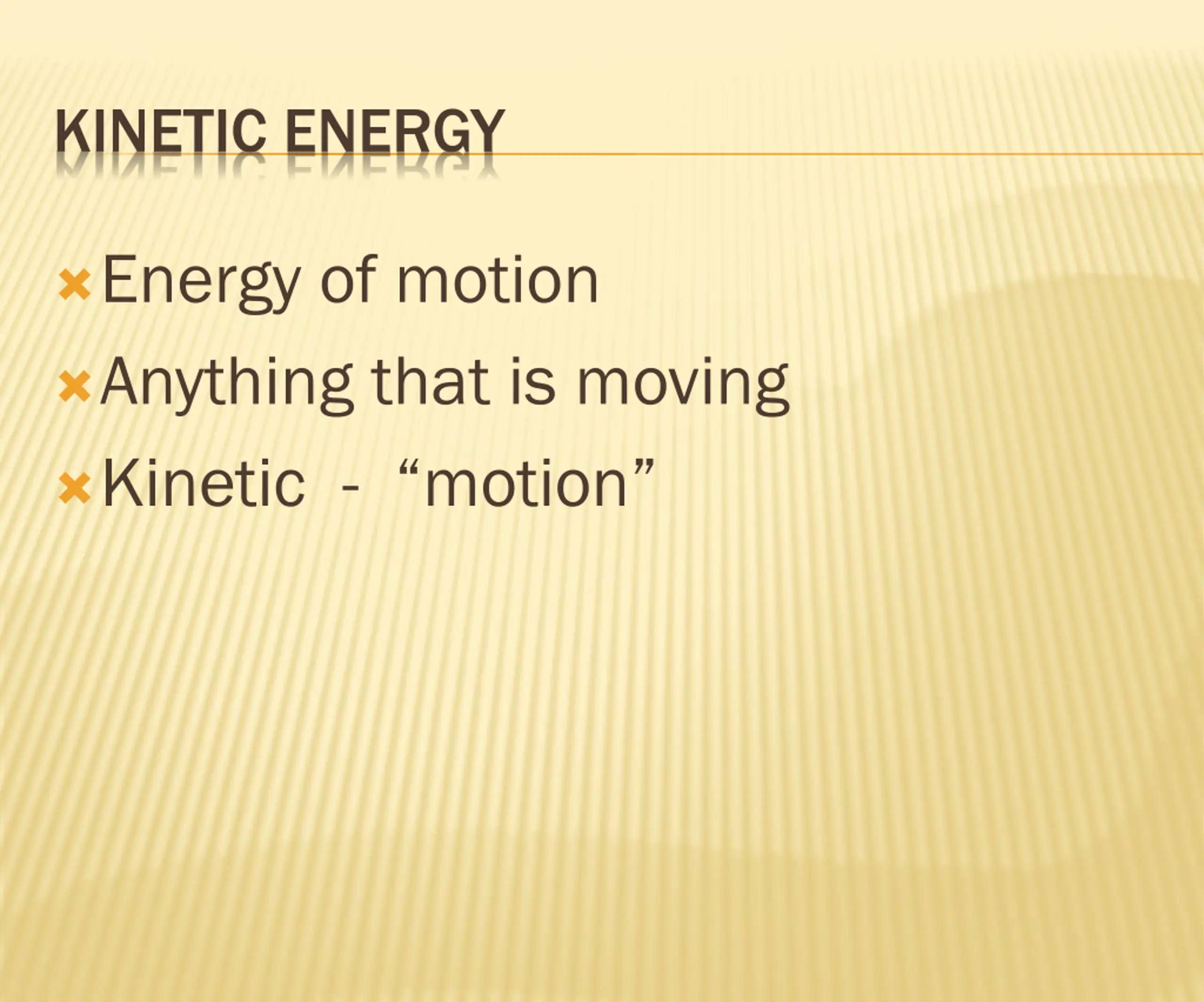 KINETIC ENERGY

Energy of motion

Anything that is moving

Kinetic - “motion”